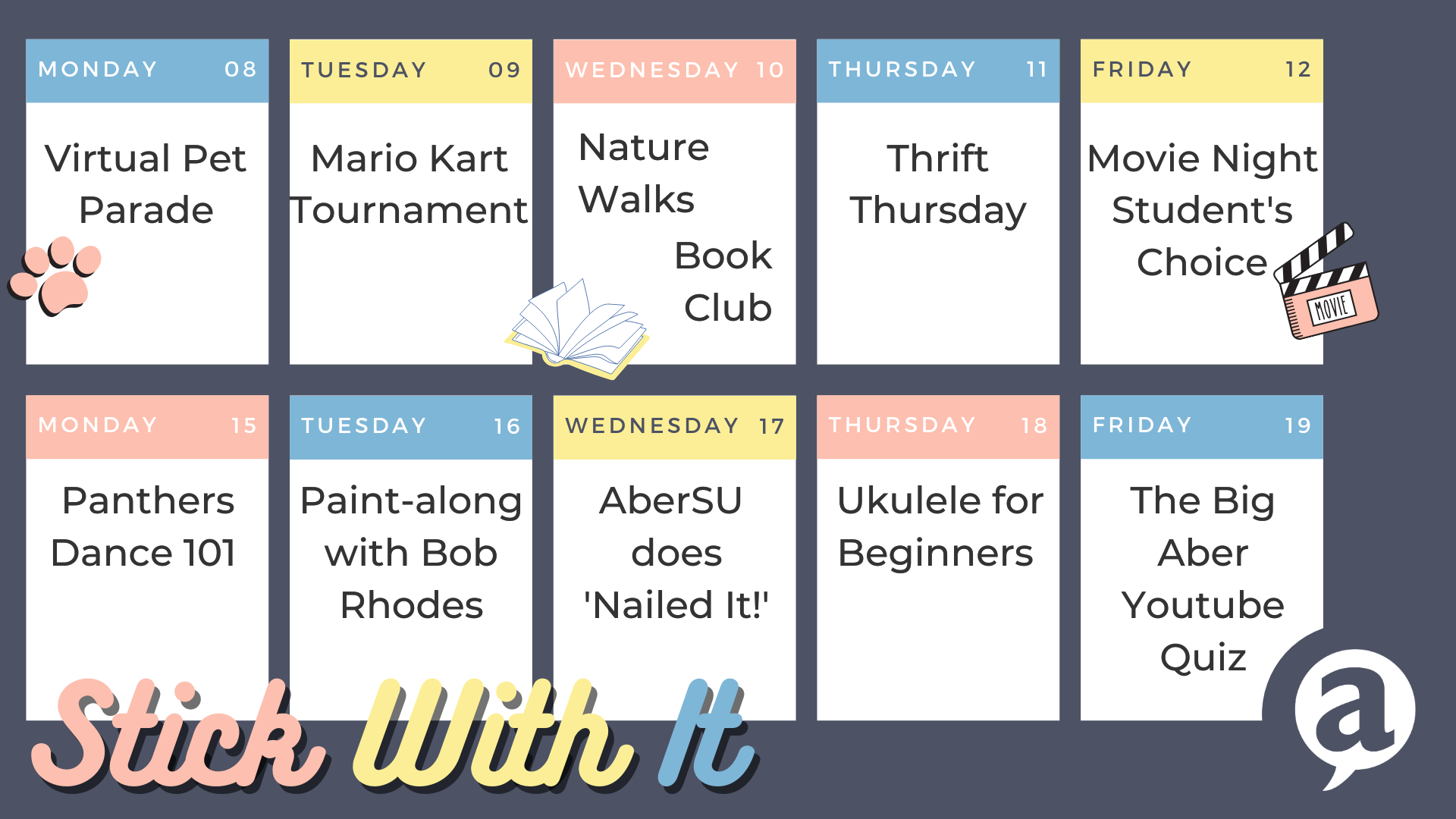 MONDAY 08

Virtual Pet Parade

TUESDAY 09

Mario Kart Tournament

WEDNESDAY 10

Nature Walks

Book Club

THURSDAY 11

Thrift Thursday

FRIDAY 12

Movie Night Student's Choice

MOVIE

MONDAY 15

Panthers Dance 101

TUESDAY 16

Paint-along with Bob Rhodes

WEDNESDAY 17

AberSU does 'Nailed It!'

THURSDAY 18

Ukulele for Beginners

FRIDAY 19

The Big Aber Youtube Quiz

Stick With It

a